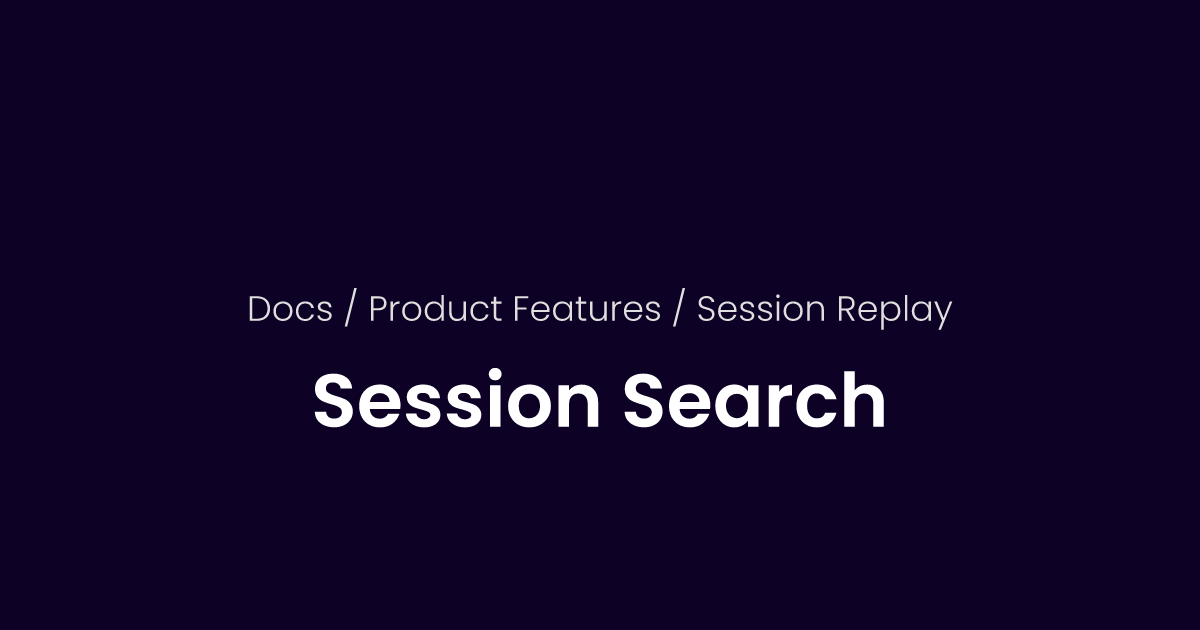 Docs / Product Features / Session Replay

Session Search